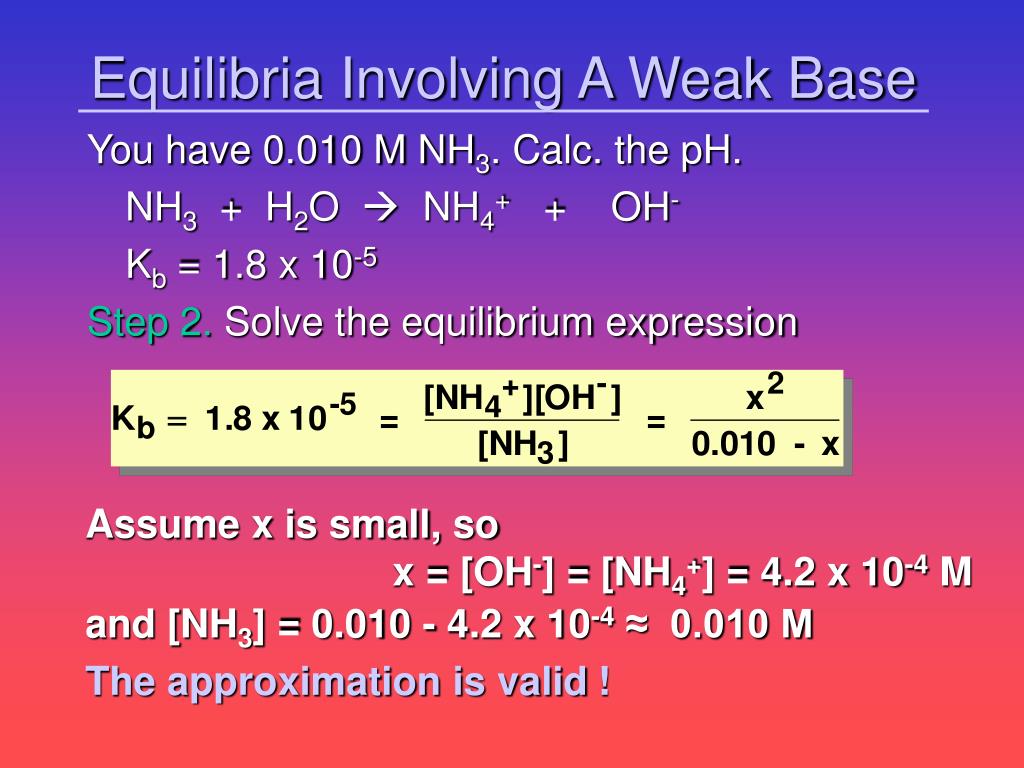 Equilibria Involving A Weak Base

You have 0.010 M $NH_3$. Calc. the pH.

$NH_3 + H_2O \rightarrow NH_4^+ + OH^-$

$K_b = 1.8 \times 10^{-5}$

Step 2. Solve the equilibrium expression

$K_b = 1.8 \times 10^{-5} = \frac{[NH_4^+][OH^-]}{[NH_3]} = \frac{x^2}{0.010 - x}$

Assume x is small, so

$x = [OH^-] = [NH_4^+] = 4.2 \times 10^{-4}$ M

and $[NH_3] = 0.010 - 4.2 \times 10^{-4} \approx 0.010$ M

The approximation is valid !